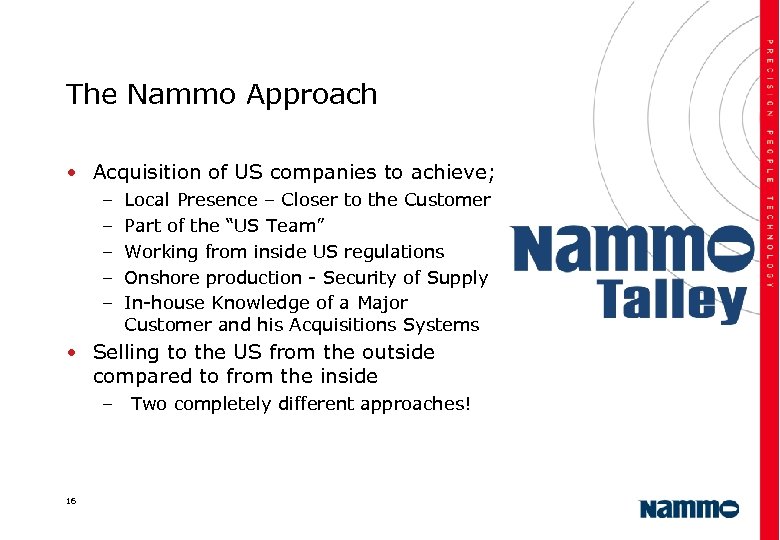 The Nammo Approach

• Acquisition of US companies to achieve;
– Local Presence – Closer to the Customer
– Part of the "US Team"
– Working from inside US regulations
– Onshore production - Security of Supply
– In-house Knowledge of a Major Customer and his Acquisitions Systems

• Selling to the US from the outside compared to from the inside
– Two completely different approaches!

Nammo
Talley

PRECISION PEOPLE TECHNOLOGY

16

Nammo